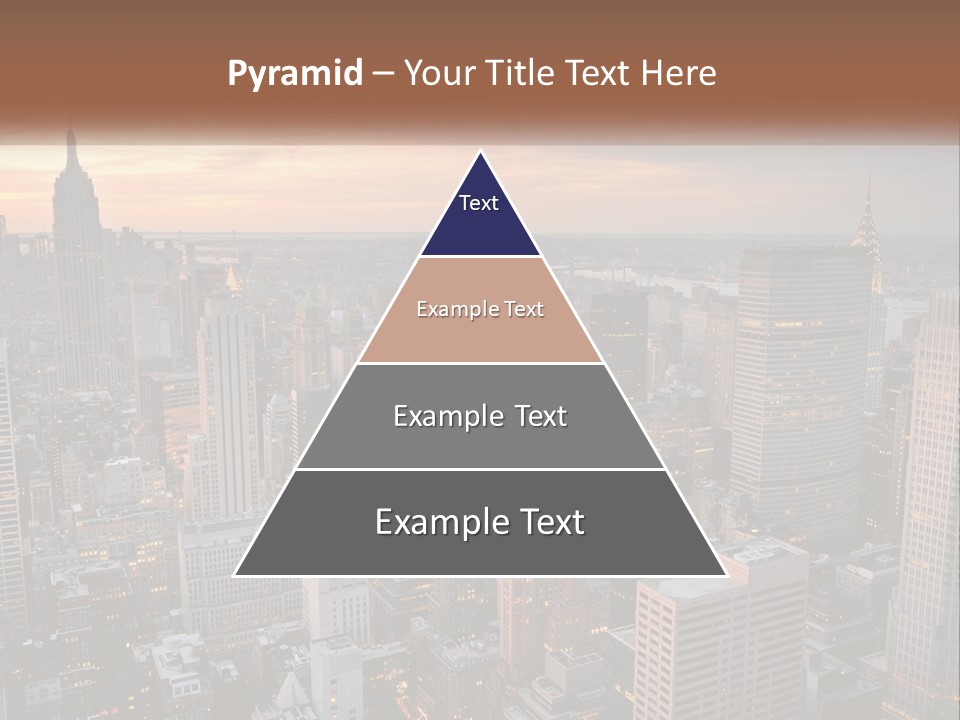 Pyramid – Your Title Text Here

Text

Example Text

Example Text

Example Text